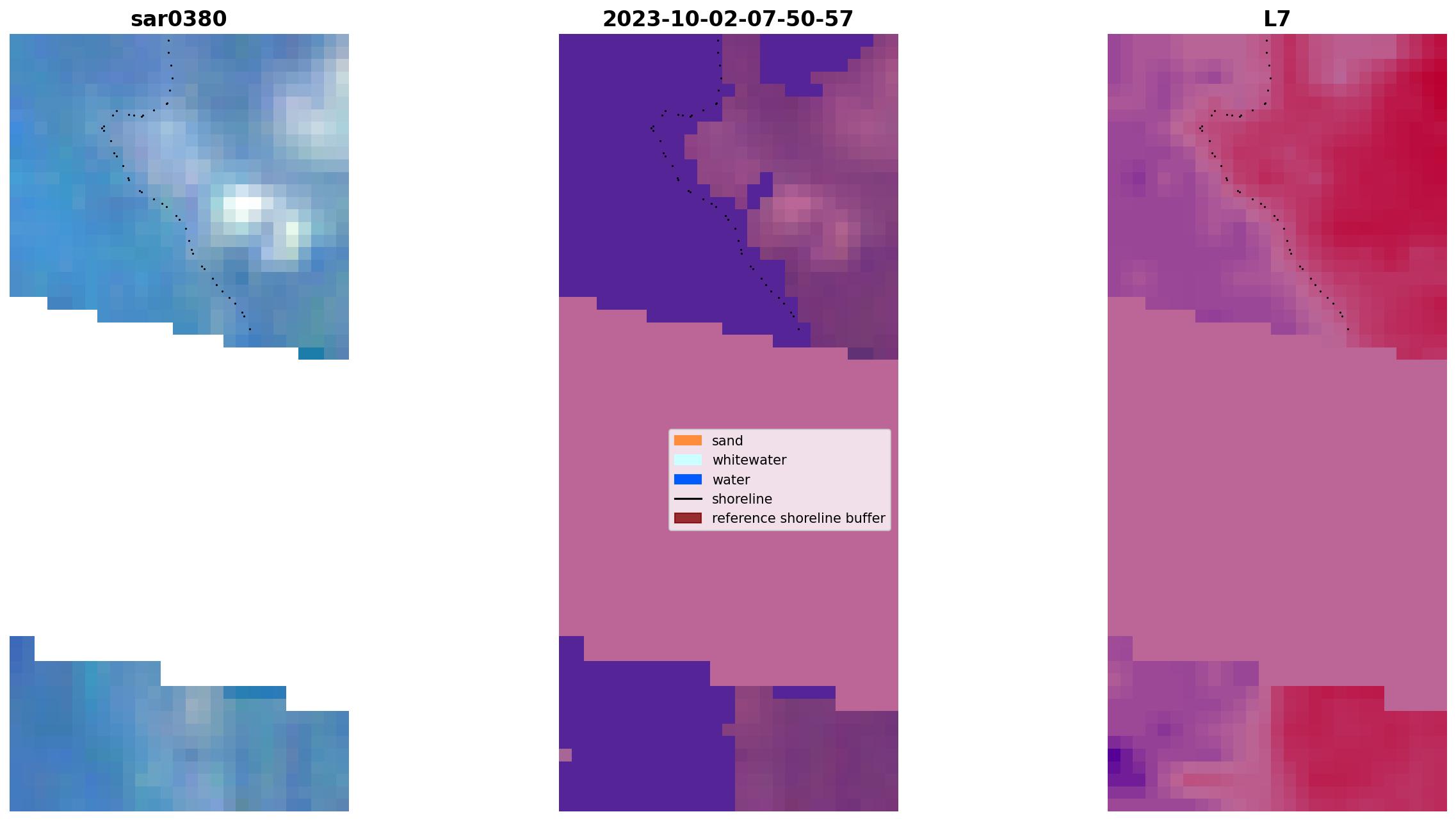 sar0380

2023-10-02-07-50-57

L7

sand
whitewater
water
shoreline
reference shoreline buffer